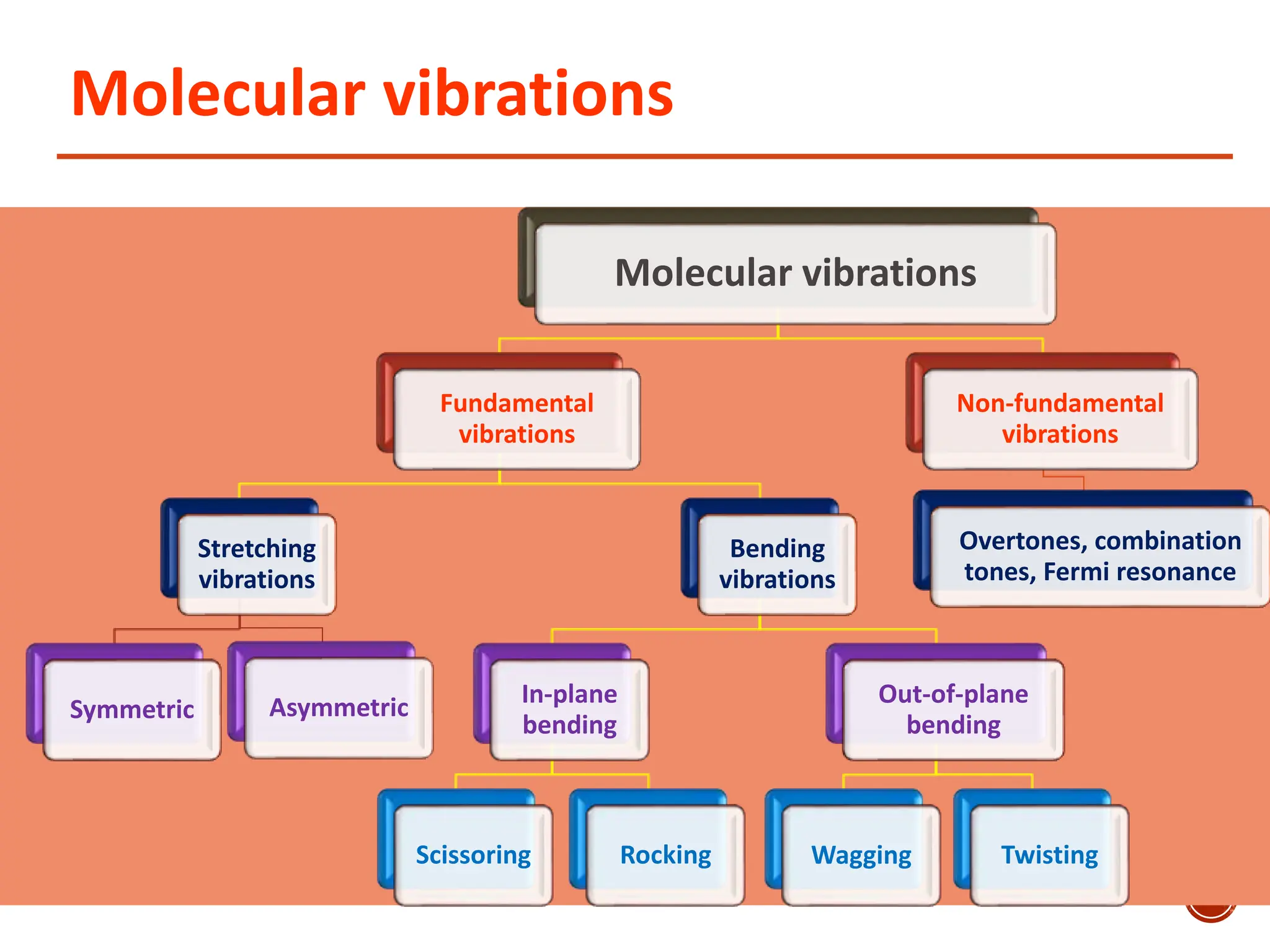 Molecular vibrations

Molecular vibrations

Fundamental vibrations

Non-fundamental vibrations

Stretching vibrations

Bending vibrations

Overtones, combination tones, Fermi resonance

Symmetric

Asymmetric

In-plane bending

Out-of-plane bending

Scissoring

Rocking

Wagging

Twisting